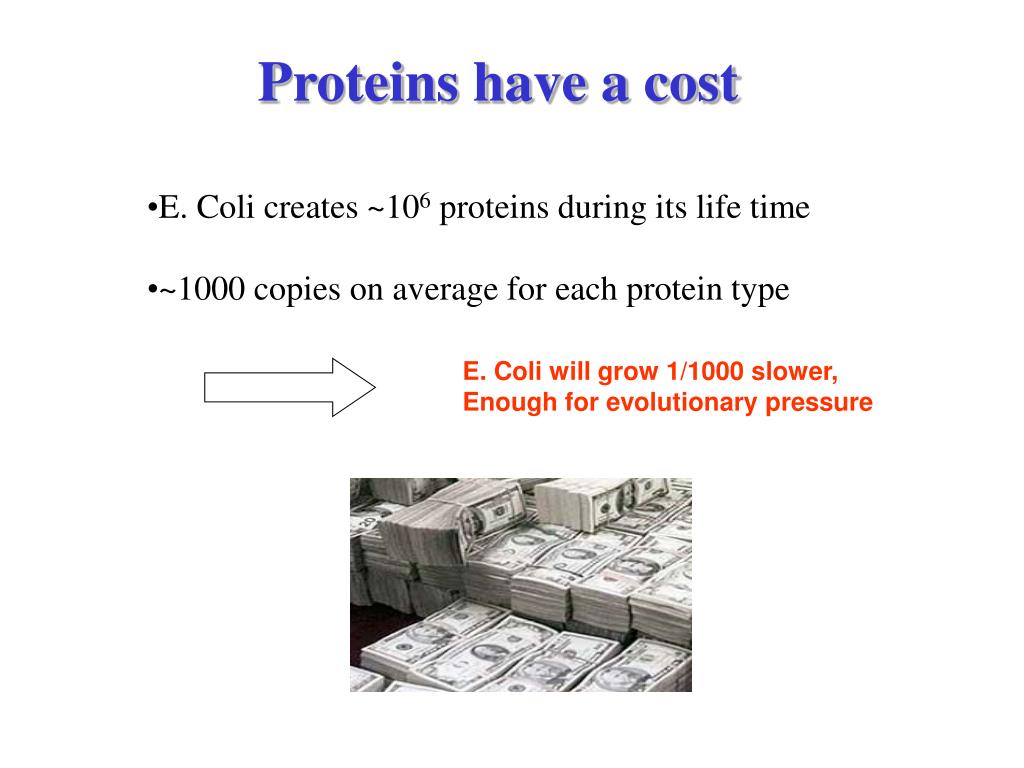 Proteins have a cost

•E. Coli creates ~$10^6$ proteins during its life time

•~1000 copies on average for each protein type

E. Coli will grow 1/1000 slower, Enough for evolutionary pressure